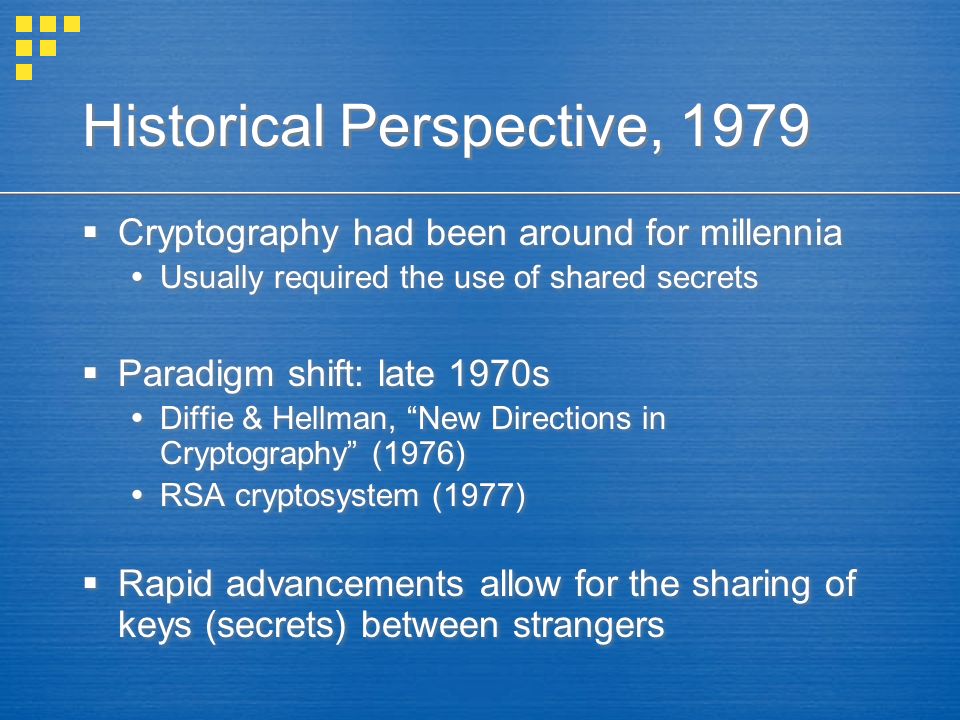 Historical Perspective, 1979

▪ Cryptography had been around for millennia
• Usually required the use of shared secrets

▪ Paradigm shift: late 1970s
• Diffie & Hellman, “New Directions in Cryptography” (1976)
• RSA cryptosystem (1977)

▪ Rapid advancements allow for the sharing of keys (secrets) between strangers